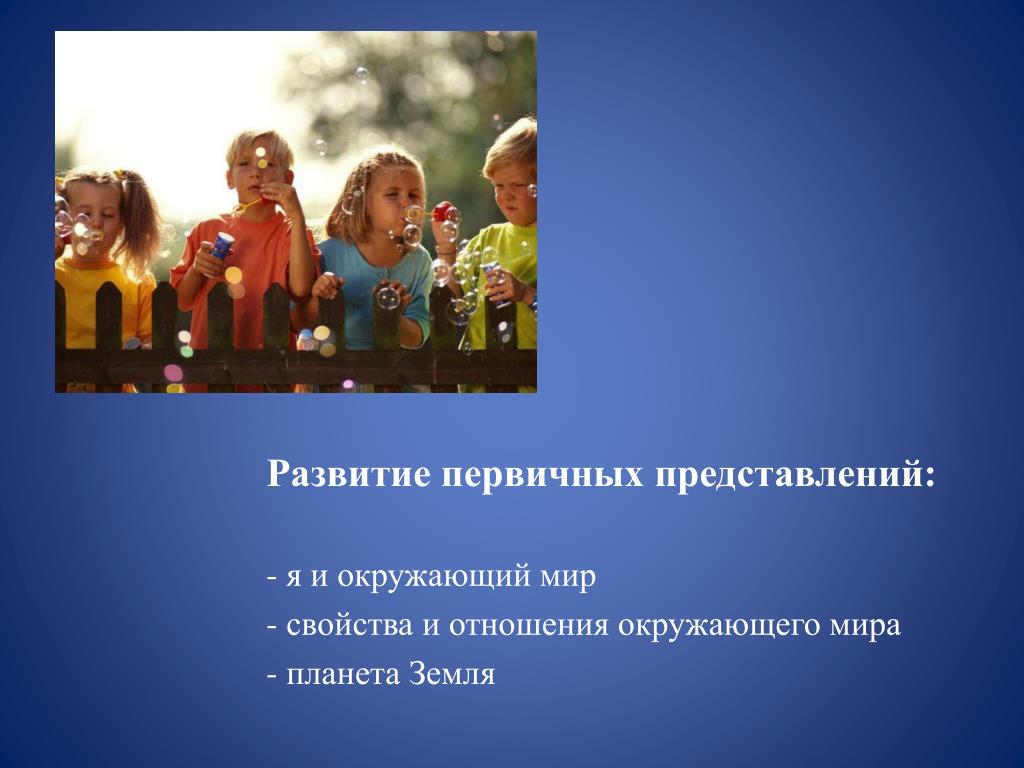 Развитие первичных представлений:

- я и окружающий мир
- свойства и отношения окружающего мира
- планета Земля